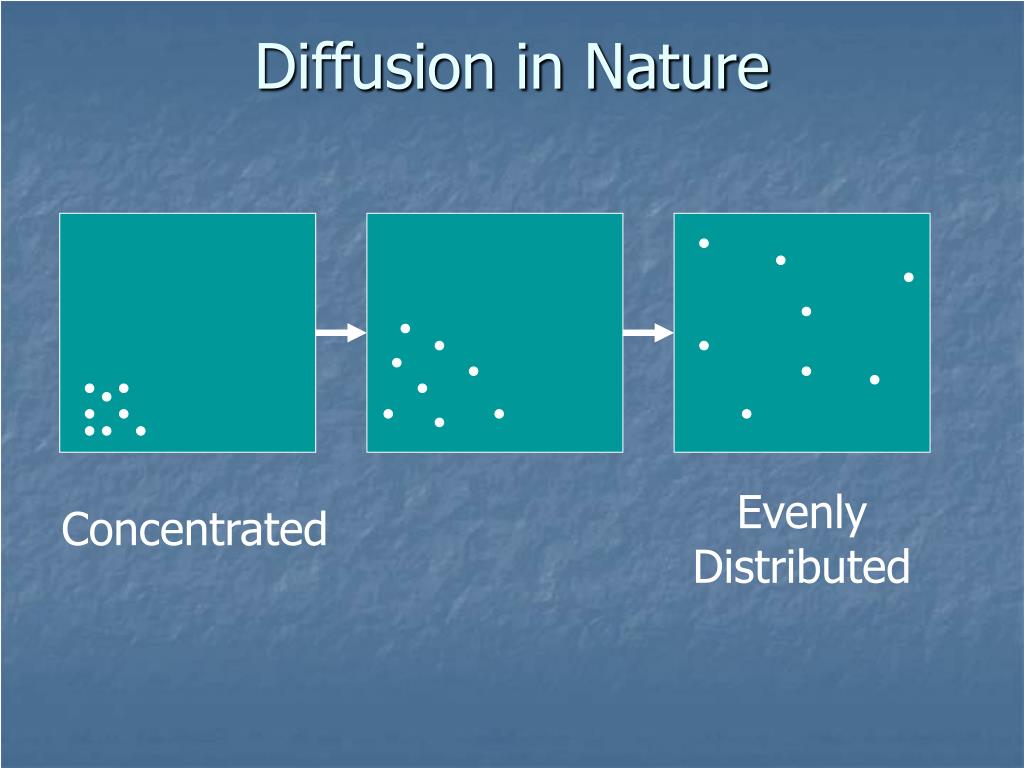 Diffusion in Nature

Concentrated

Evenly Distributed